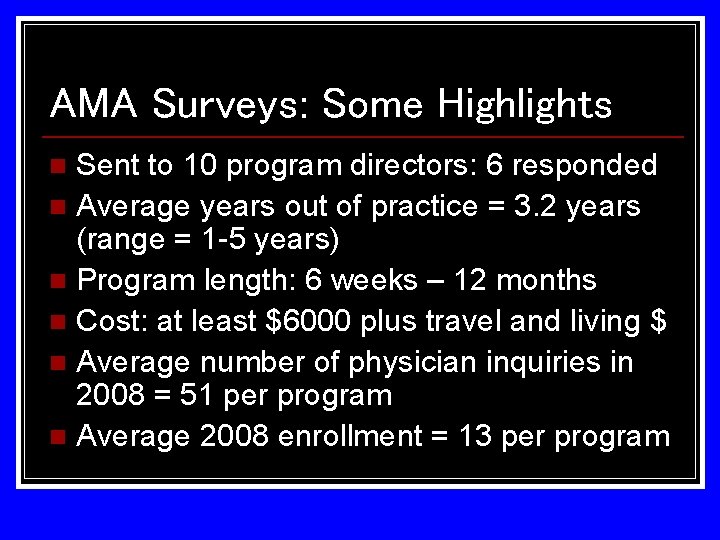 AMA Surveys: Some Highlights

- Sent to 10 program directors: 6 responded
- Average years out of practice = 3.2 years (range = 1-5 years)
- Program length: 6 weeks – 12 months
- Cost: at least \$6000 plus travel and living \$
- Average number of physician inquiries in 2008 = 51 per program
- Average 2008 enrollment = 13 per program